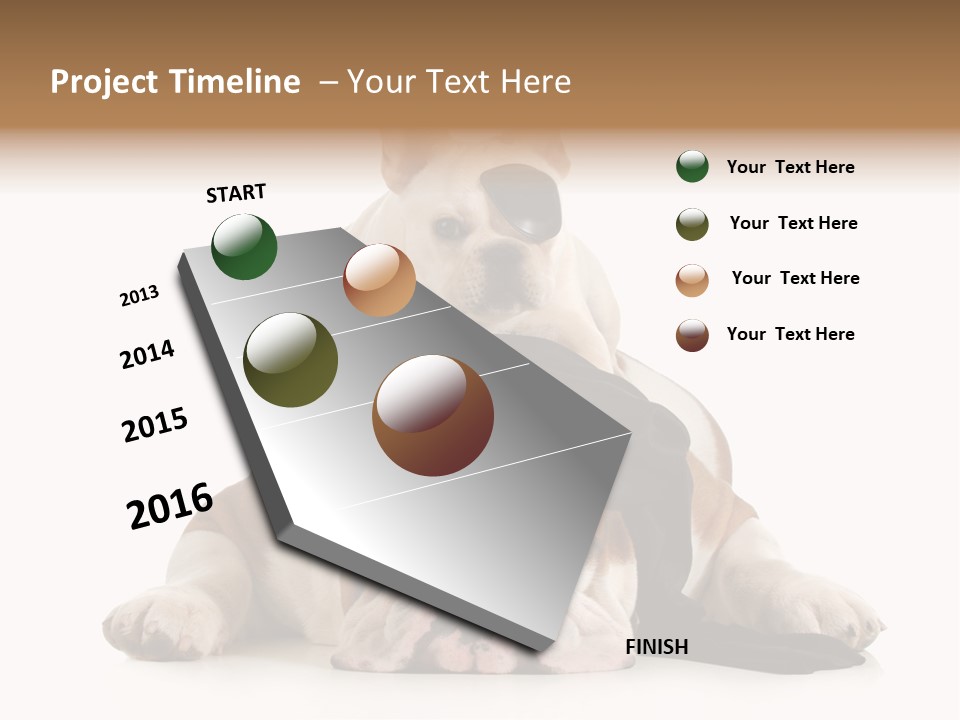 Project Timeline – Your Text Here

START

2013

2014

2015

2016

FINISH

Your Text Here

Your Text Here

Your Text Here

Your Text Here